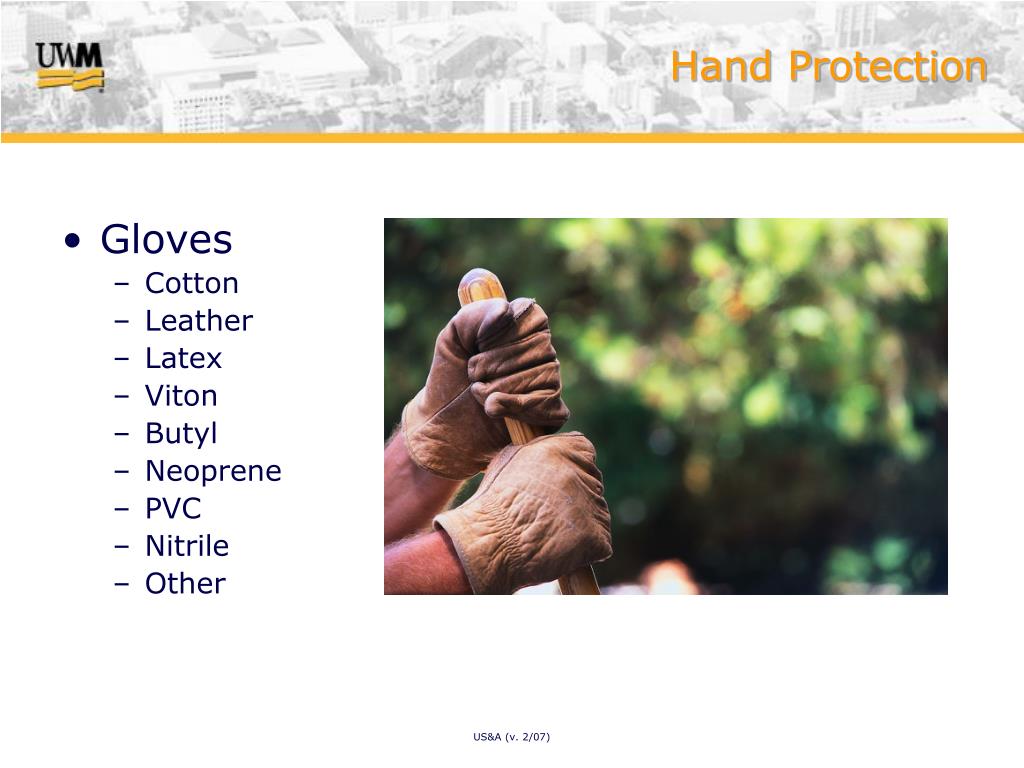 UWM

Hand Protection

• Gloves
– Cotton
– Leather
– Latex
– Viton
– Butyl
– Neoprene
– PVC
– Nitrile
– Other

US&A (v. 2/07)